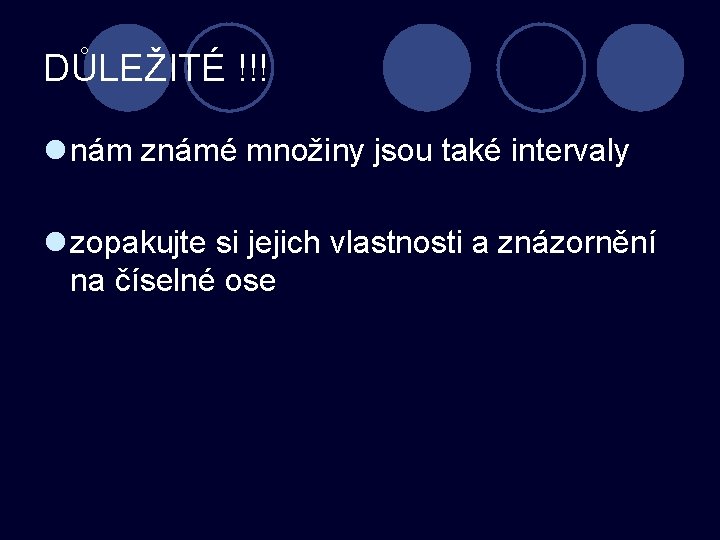 DŮLEŽITÉ !!!

nám známé množiny jsou také intervaly

zopakujte si jejich vlastnosti a znázornění na číselné ose